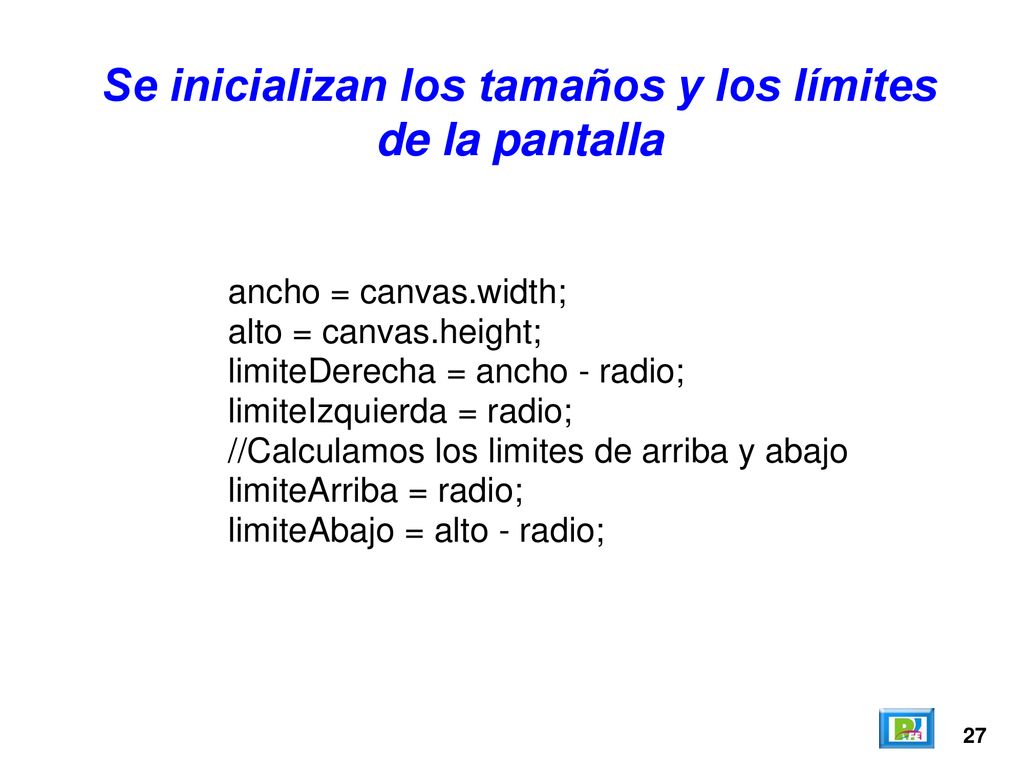 Se inicializan los tamaños y los límites de la pantalla

ancho = canvas.width;
alto = canvas.height;
limiteDerecha = ancho - radio;
limiteIzquierda = radio;
//Calculamos los limites de arriba y abajo
limiteArriba = radio;
limiteAbajo = alto - radio;

27